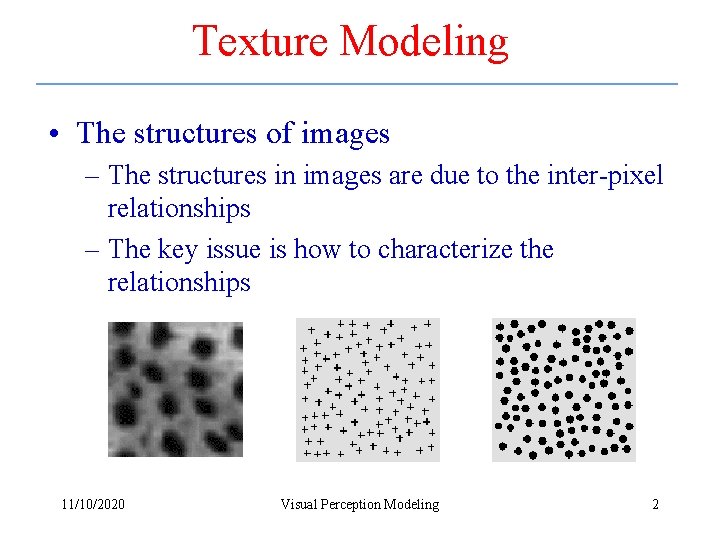 Texture Modeling

• The structures of images
– The structures in images are due to the inter-pixel relationships
– The key issue is how to characterize the relationships

11/10/2020 Visual Perception Modeling 2